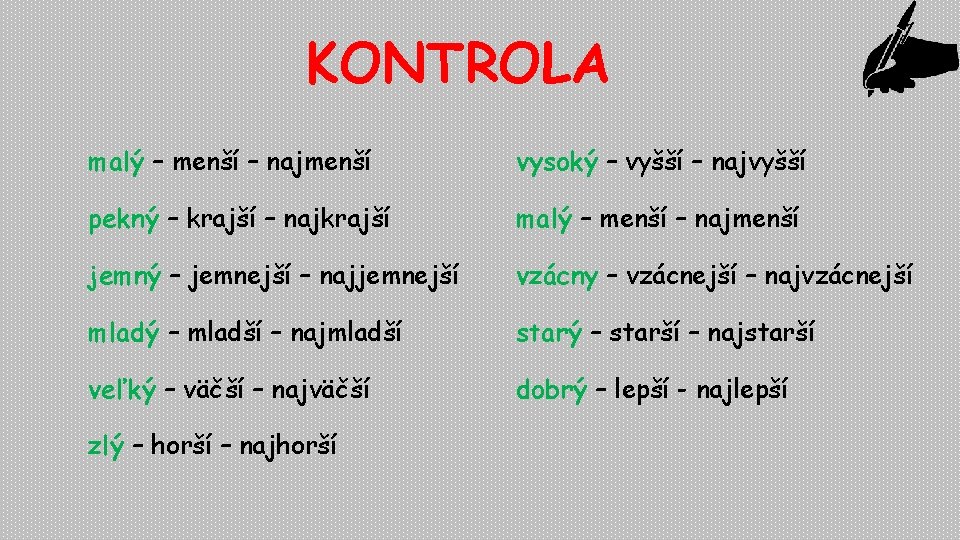 KONTROLA

malý – menší – najmenší

pekný – krajší – najkrajší

jemný – jemnejší – najjemnejší

mladý – mladší – najmladší

veľký – väčší – najväčší

zlý – horší – najhorší

vysoký – vyšší – najvyšší

malý – menší – najmenší

vzácny – vzácnejší – najvzácnejší

starý – starší – najstarší

dobrý – lepší - najlepší